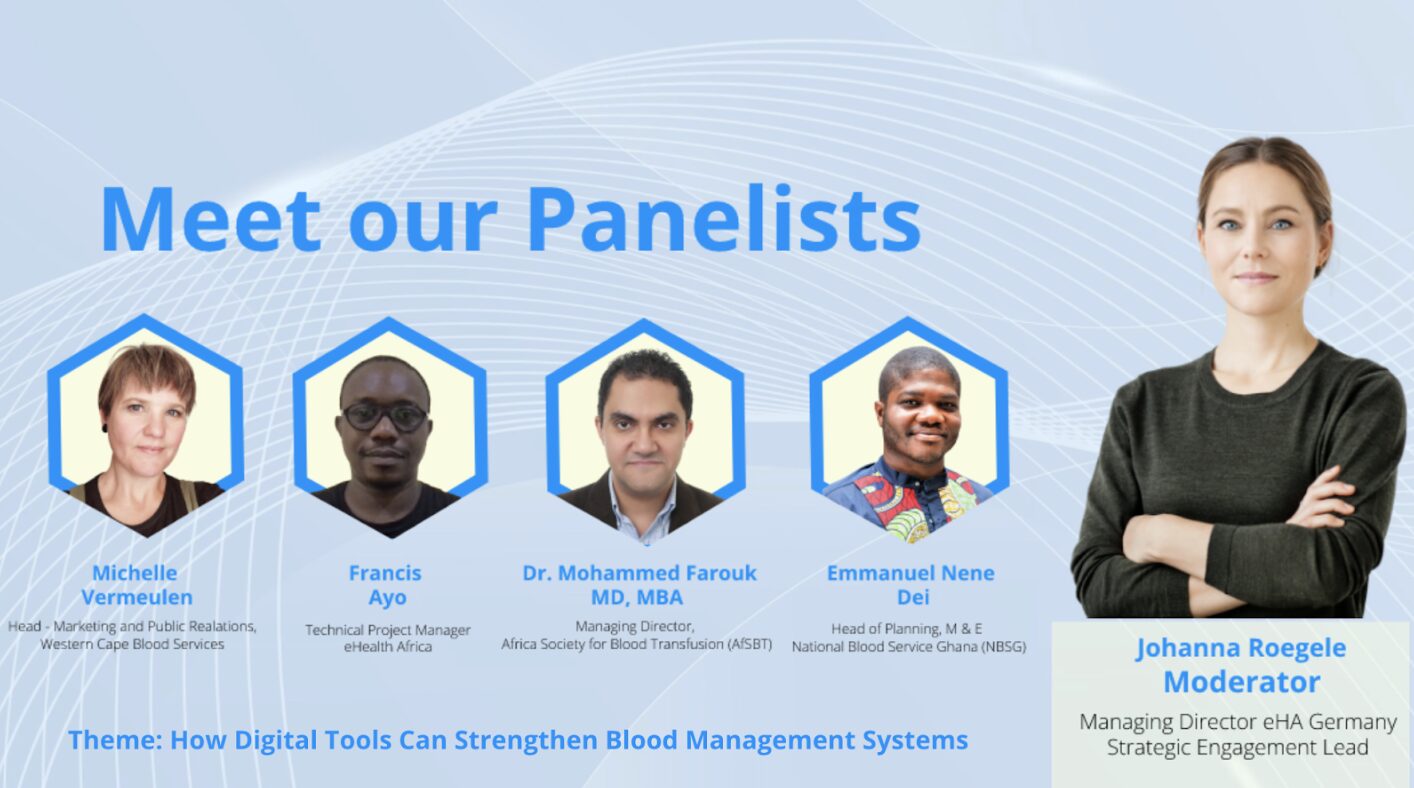 Meet our Panelists

Michelle Vermeulen
Head - Marketing and Public Realations, Western Cape Blood Services

Francis Ayo
Technical Project Manager eHealth Africa

Dr. Mohammed Farouk MD, MBA
Managing Director, Africa Society for Blood Transfusion (AfSBT)

Emmanuel Nene Dei
Head of Planning, M & E National Blood Service Ghana (NBSG)

Johanna Roegele
Moderator
Managing Director eHA Germany
Strategic Engagement Lead

Theme: How Digital Tools Can Strengthen Blood Management Systems